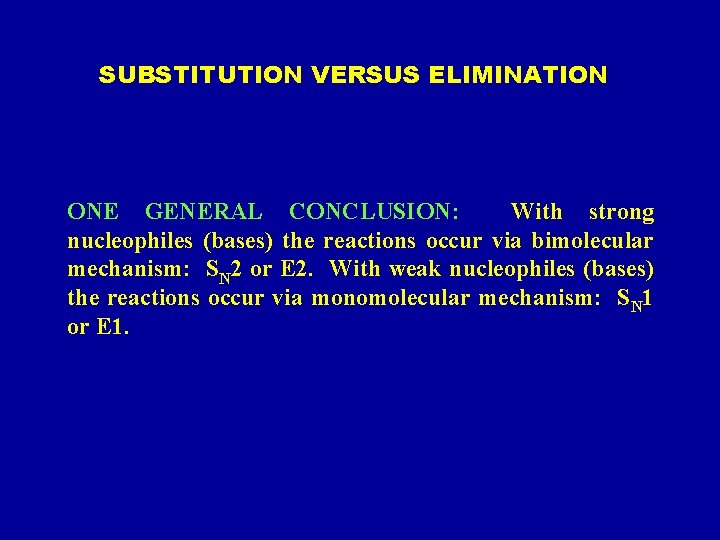 SUBSTITUTION VERSUS ELIMINATION

ONE GENERAL CONCLUSION: With strong nucleophiles (bases) the reactions occur via bimolecular mechanism: $S_N2$ or E2. With weak nucleophiles (bases) the reactions occur via monomolecular mechanism: $S_N1$ or E1.